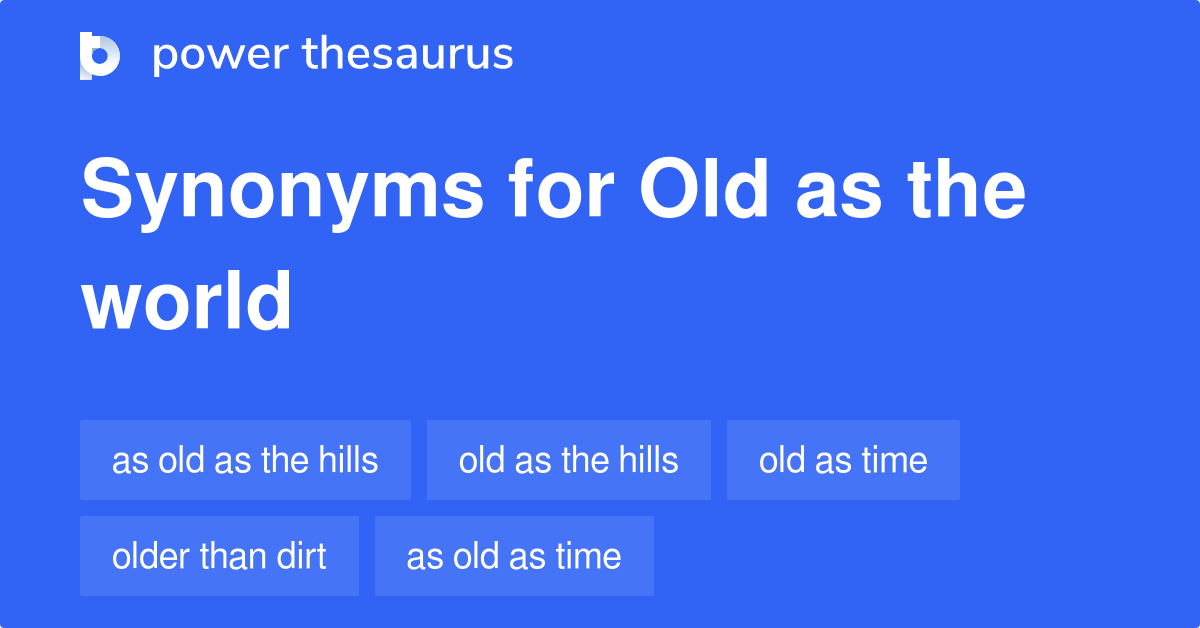 power thesaurus

Synonyms for Old as the world

as old as the hills
old as the hills
old as time
older than dirt
as old as time